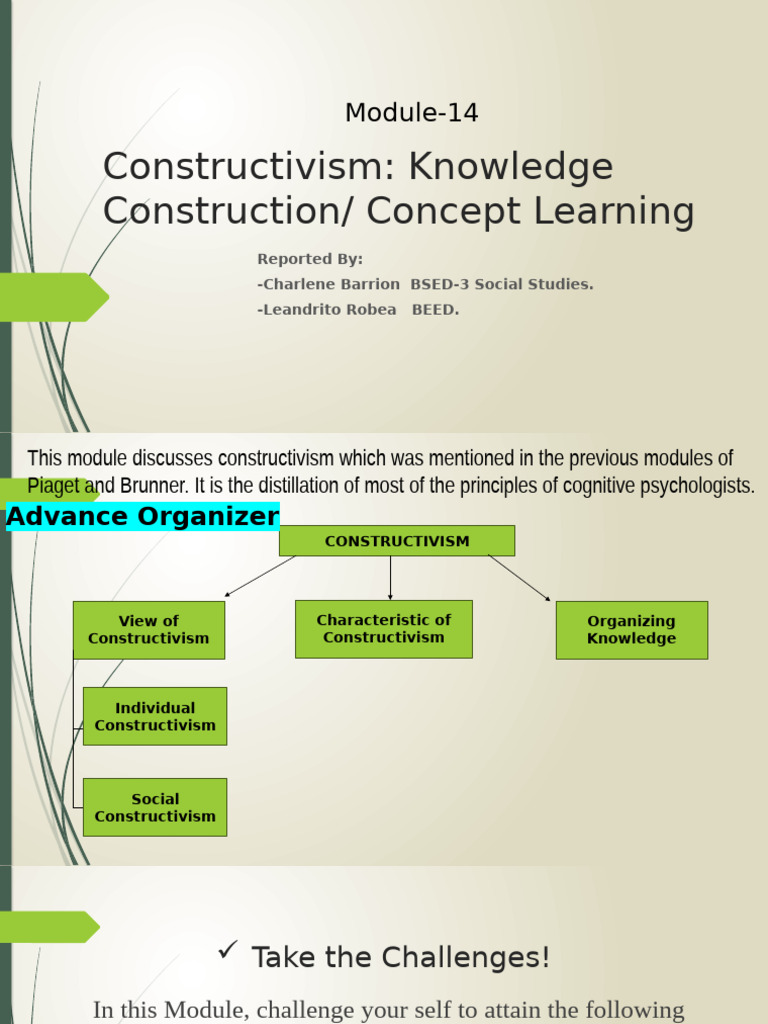 Module-14

Constructivism: Knowledge Construction/ Concept Learning

Reported By:
-Charlene Barrion BSED-3 Social Studies.
-Leandrito Robea BEED.

This module discusses constructivism which was mentioned in the previous modules of Piaget and Brunner. It is the distillation of most of the principles of cognitive psychologists.

Advance Organizer

CONSTRUCTIVISM

View of Constructivism

Characteristic of Constructivism

Organizing Knowledge

Individual Constructivism

Social Constructivism

✓ Take the Challenges!

In this Module, challenge your self to attain the following